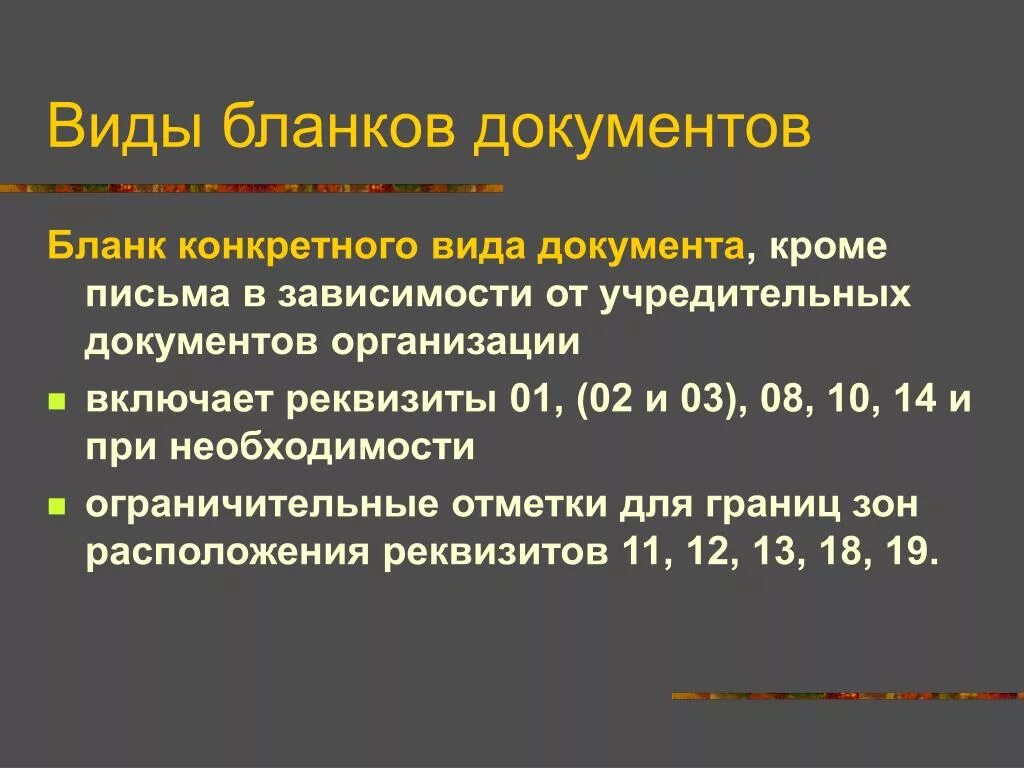 Виды бланков документов

Бланк конкретного вида документа, кроме письма в зависимости от учредительных документов организации

включает реквизиты 01, (02 и 03), 08, 10, 14 и при необходимости

ограничительные отметки для границ зон расположения реквизитов 11, 12, 13, 18, 19.